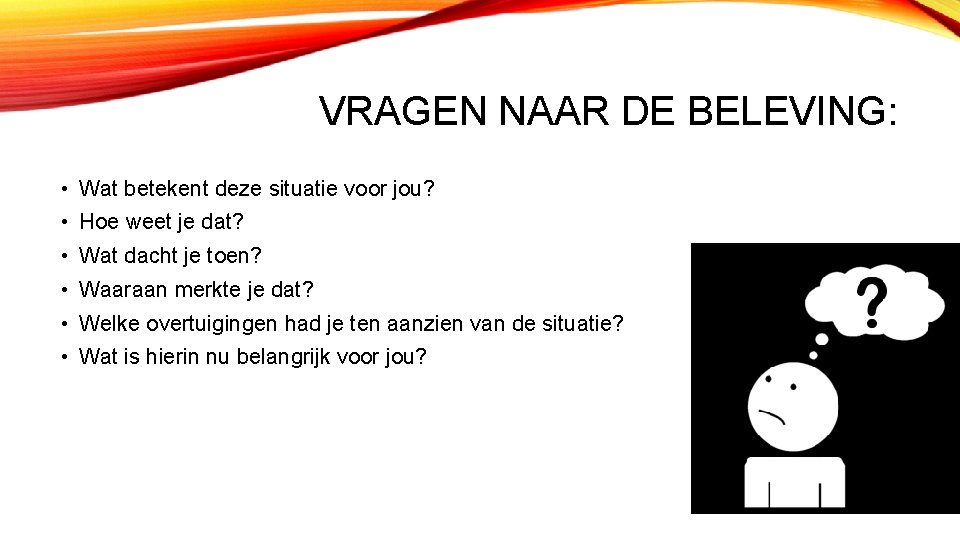 VRAGEN NAAR DE BELEVING:

• Wat betekent deze situatie voor jou?
• Hoe weet je dat?
• Wat dacht je toen?
• Waaraan merkte je dat?
• Welke overtuigingen had je ten aanzien van de situatie?
• Wat is hierin nu belangrijk voor jou?

?